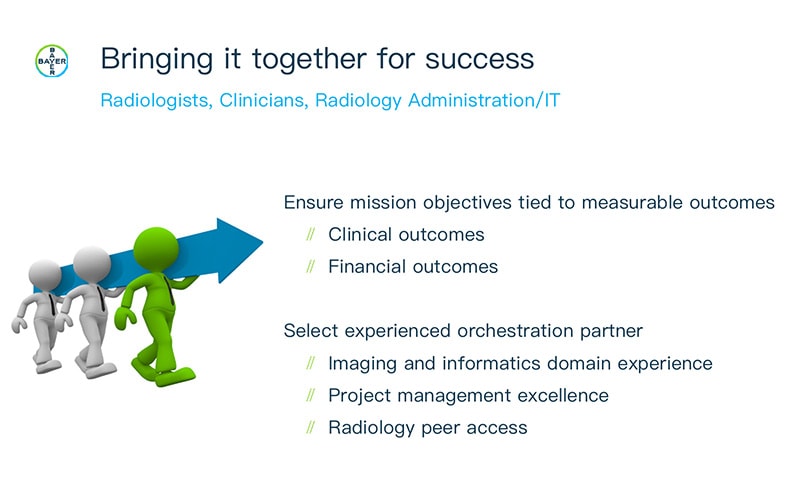 BAYER

Bringing it together for success

Radiologists, Clinicians, Radiology Administration/IT

Ensure mission objectives tied to measurable outcomes

// Clinical outcomes

// Financial outcomes

Select experienced orchestration partner

// Imaging and informatics domain experience

// Project management excellence

// Radiology peer access